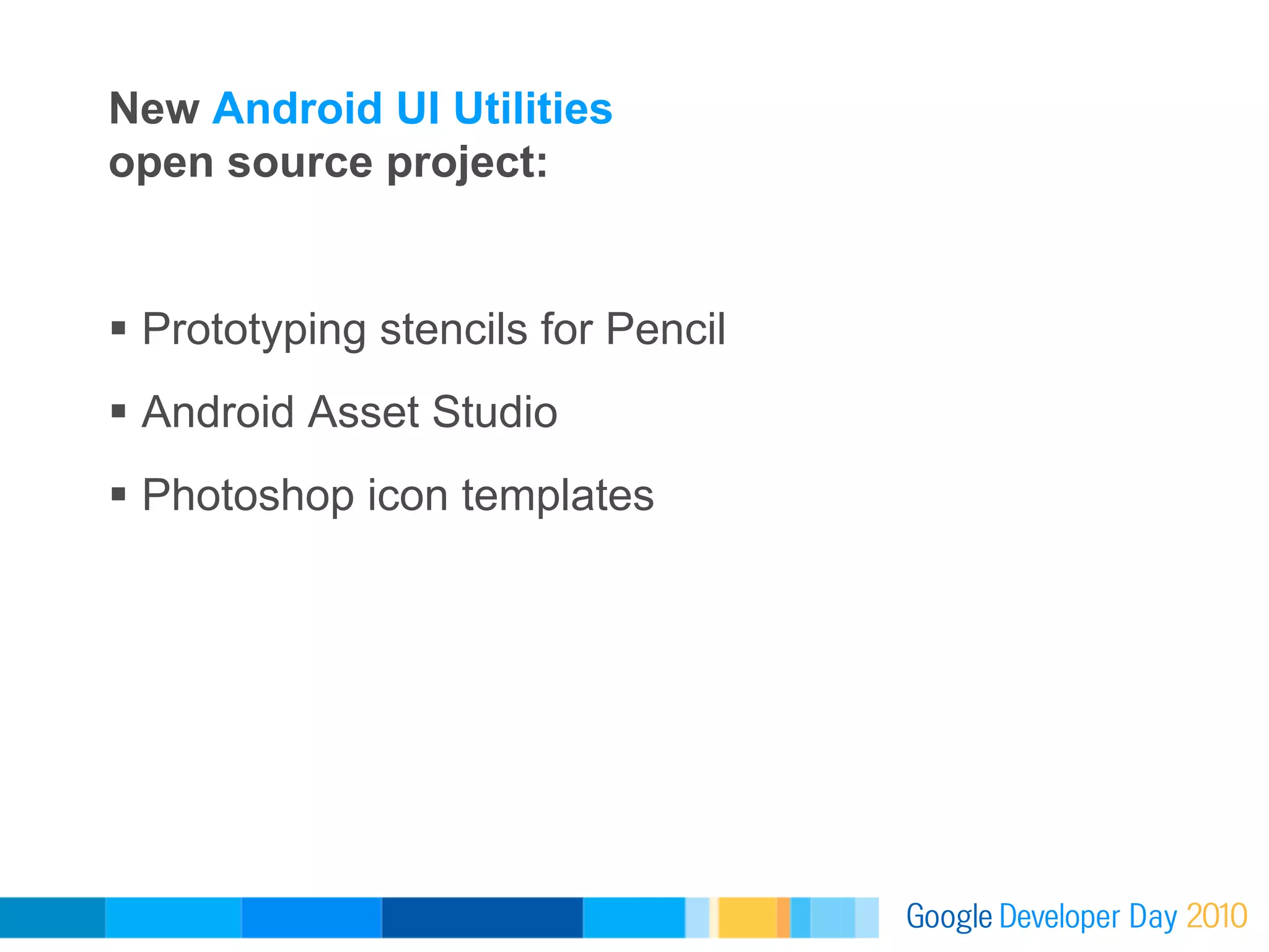 New Android UI Utilities
open source project:

▪ Prototyping stencils for Pencil
▪ Android Asset Studio
▪ Photoshop icon templates

Google Developer Day 2010